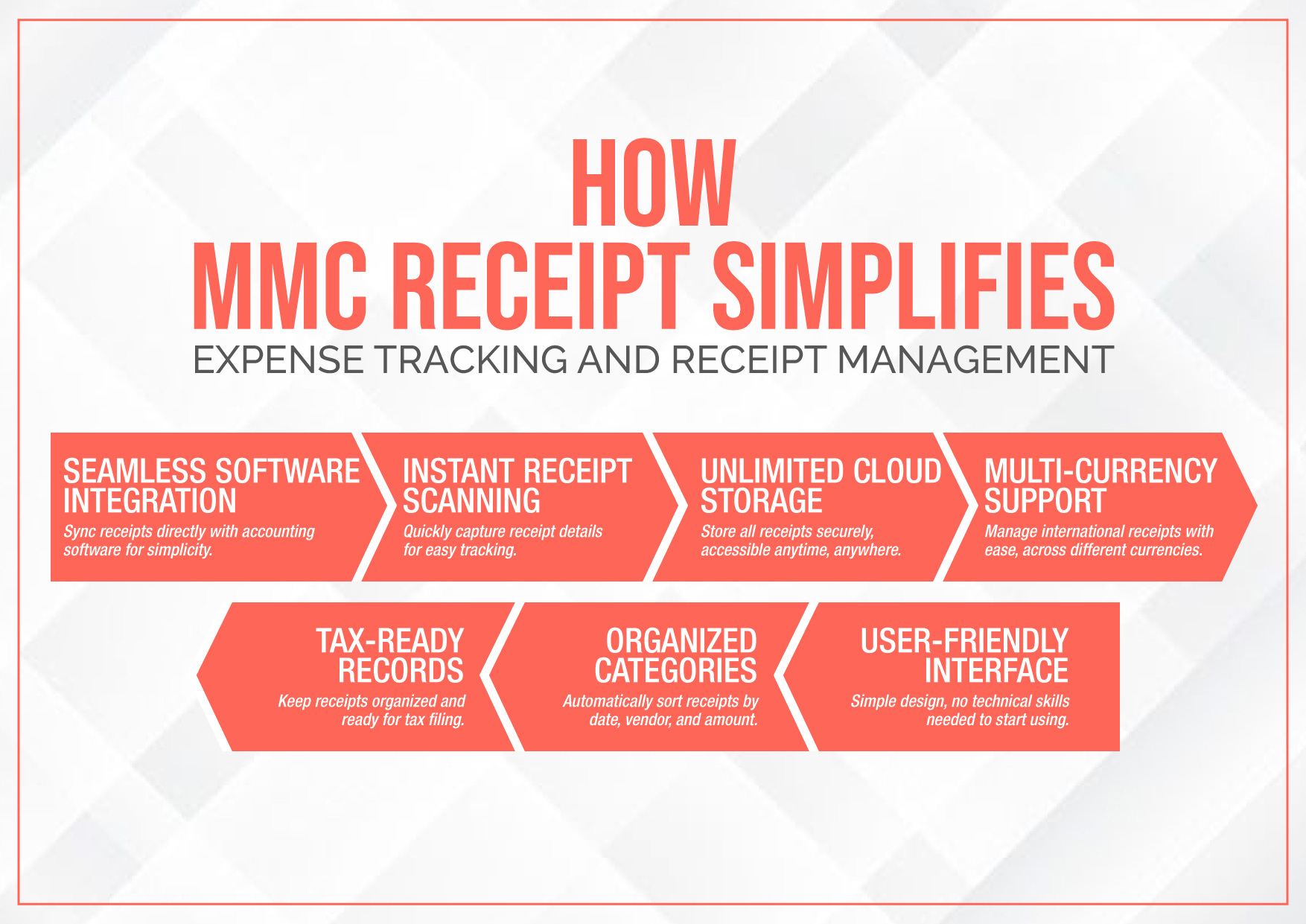 HOW
MMC RECEIPT SIMPLIFIES
EXPENSE TRACKING AND RECEIPT MANAGEMENT

SEAMLESS SOFTWARE INTEGRATION
Sync receipts directly with accounting software for simplicity.

INSTANT RECEIPT SCANNING
Quickly capture receipt details for easy tracking.

UNLIMITED CLOUD STORAGE
Store all receipts securely, accessible anytime, anywhere.

MULTI-CURRENCY SUPPORT
Manage international receipts with ease, across different currencies.

TAX-READY RECORDS
Keep receipts organized and ready for tax filing.

ORGANIZED CATEGORIES
Automatically sort receipts by date, vendor, and amount.

USER-FRIENDLY INTERFACE
Simple design, no technical skills needed to start using.